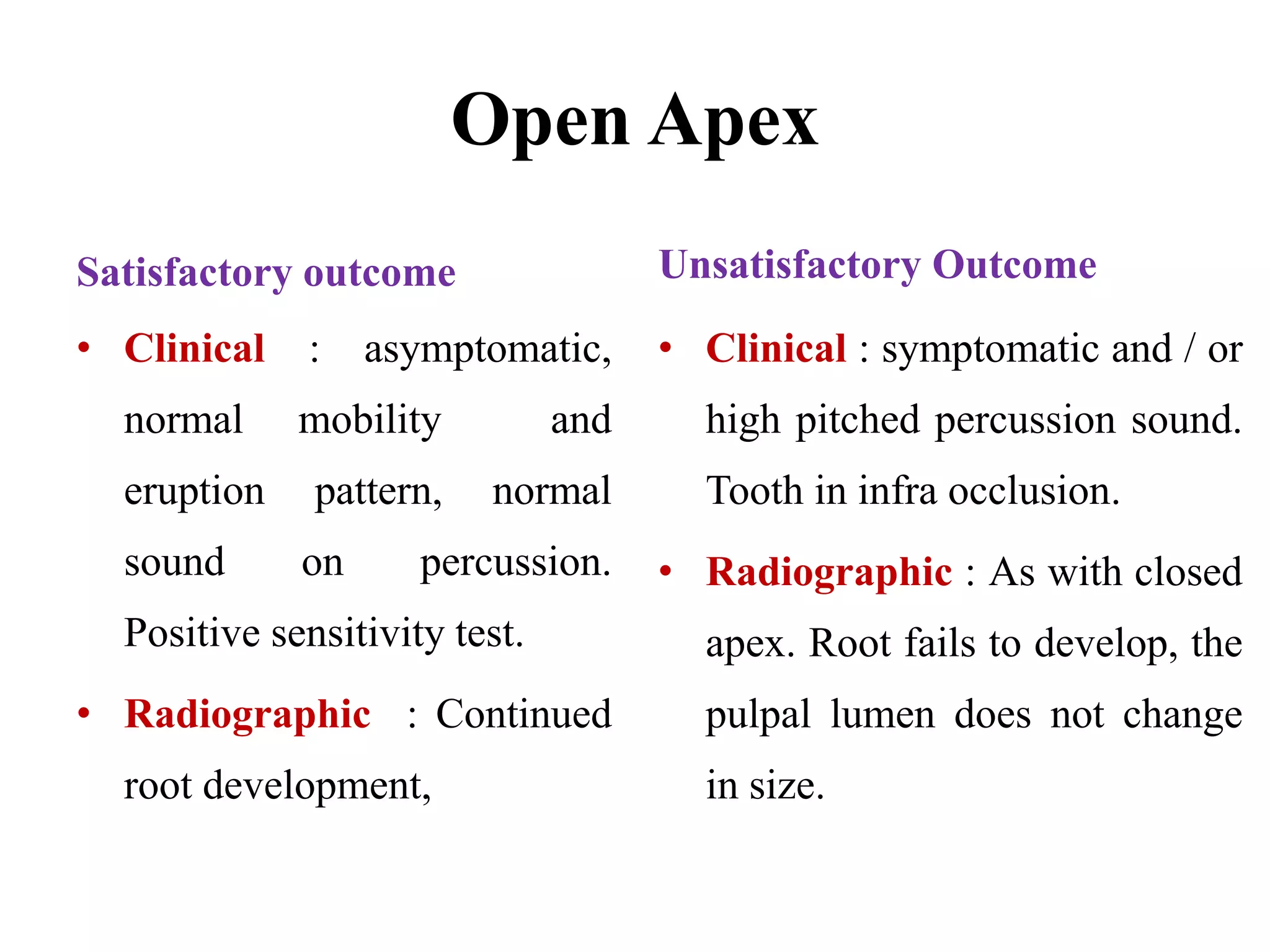 Open Apex

Satisfactory outcome

• Clinical : asymptomatic, normal mobility and eruption pattern, normal sound on percussion. Positive sensitivity test.

• Radiographic : Continued root development,

Unsatisfactory Outcome

• Clinical : symptomatic and / or high pitched percussion sound. Tooth in infra occlusion.

• Radiographic : As with closed apex. Root fails to develop, the pulpal lumen does not change in size.